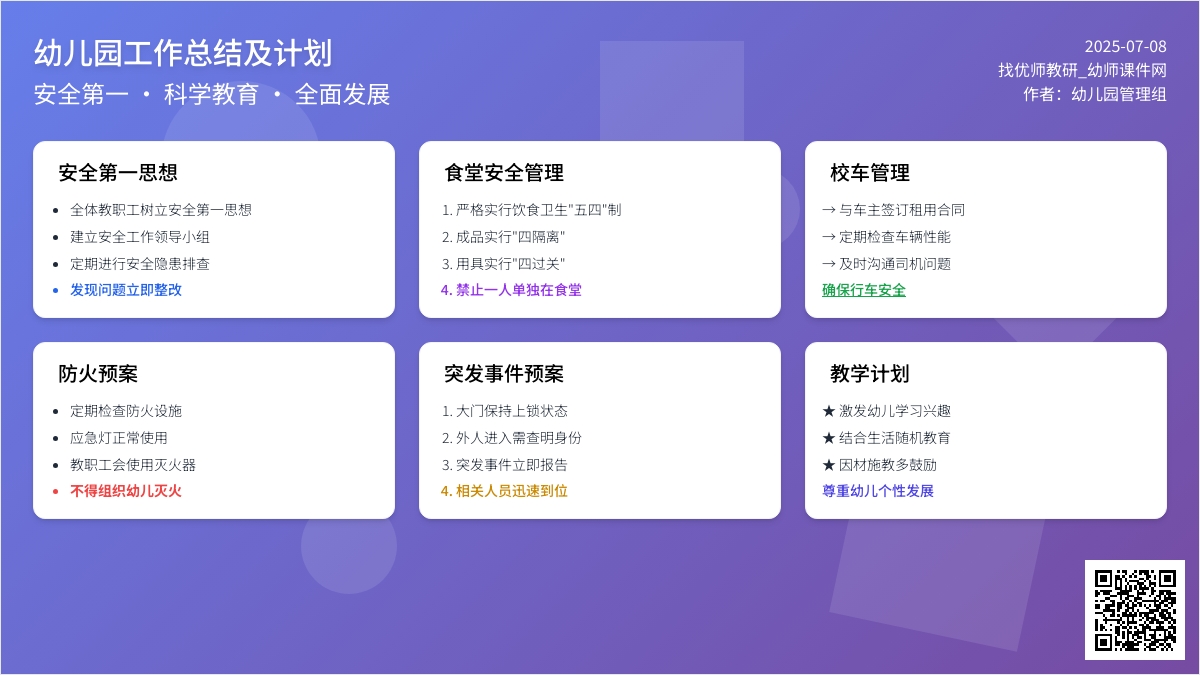 幼儿园工作总结及计划
安全第一 · 科学教育 · 全面发展

2025-07-08
找优师教研_幼师课件网
作者：幼儿园管理组

安全第一思想
• 全体教职工树立安全第一思想
• 建立安全工作领导小组
• 定期进行安全隐患排查
• 发现问题立即整改

食堂安全管理
1. 严格实行饮食卫生"五四"制
2. 成品实行"四隔离"
3. 用具实行"四过关"
4. 禁止一人单独在食堂

校车管理
→ 与车主签订租用合同
→ 定期检查车辆性能
→ 及时沟通司机问题
确保行车安全

防火预案
• 定期检查防火设施
• 应急灯正常使用
• 教职工会使用灭火器
• 不得组织幼儿灭火

突发事件预案
1. 大门保持上锁状态
2. 外人进入需查明身份
3. 突发事件立即报告
4. 相关人员迅速到位

教学计划
★ 激发幼儿学习兴趣
★ 结合生活随机教育
★ 因材施教多鼓励
尊重幼儿个性发展